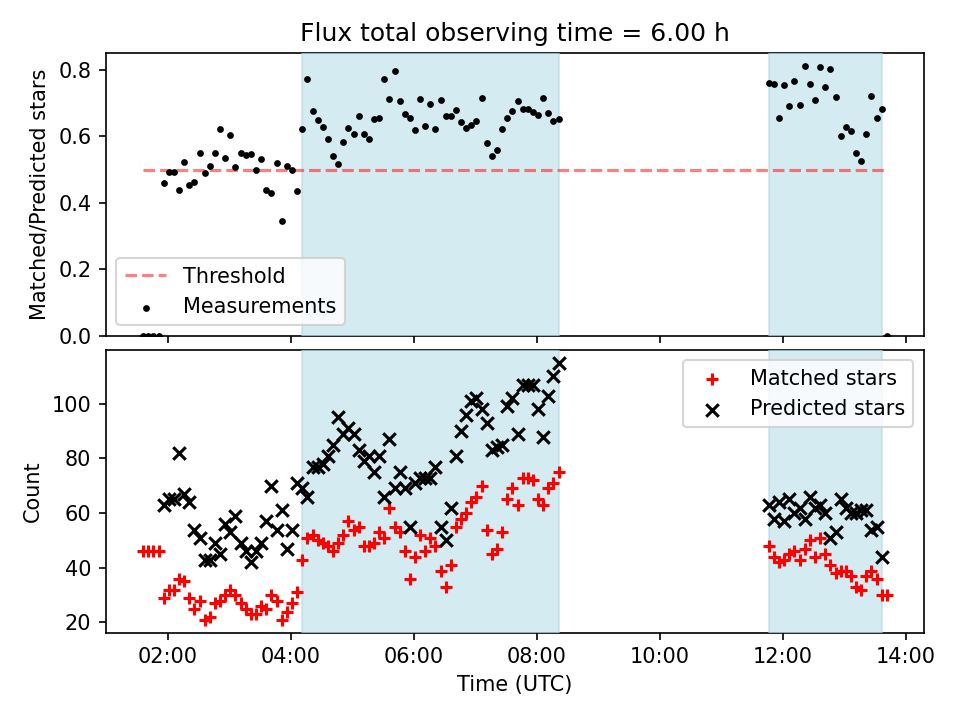 Flux total observing time = 6.00 h

Matched/Predicted stars

0.8
0.6
0.4
0.2
0.0

Threshold
Measurements

Count

100
80
60
40
20

Matched stars
Predicted stars

02:00 04:00 06:00 08:00 10:00 12:00 14:00

Time (UTC)